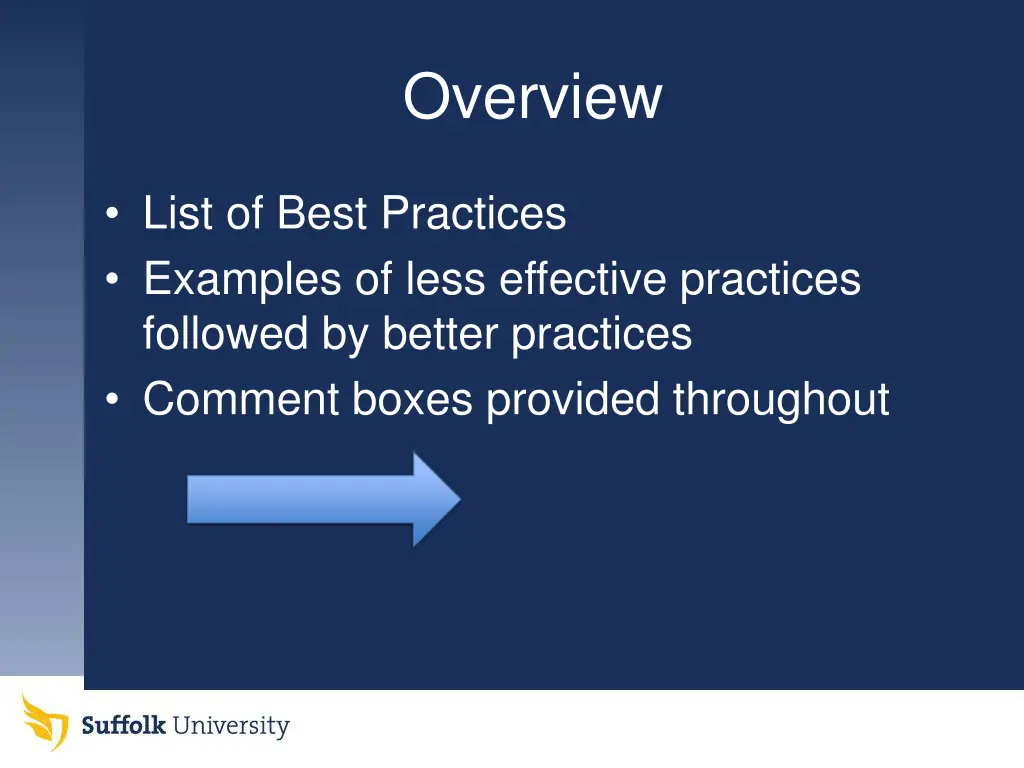 Overview

• List of Best Practices
• Examples of less effective practices followed by better practices
• Comment boxes provided throughout

Suffolk University